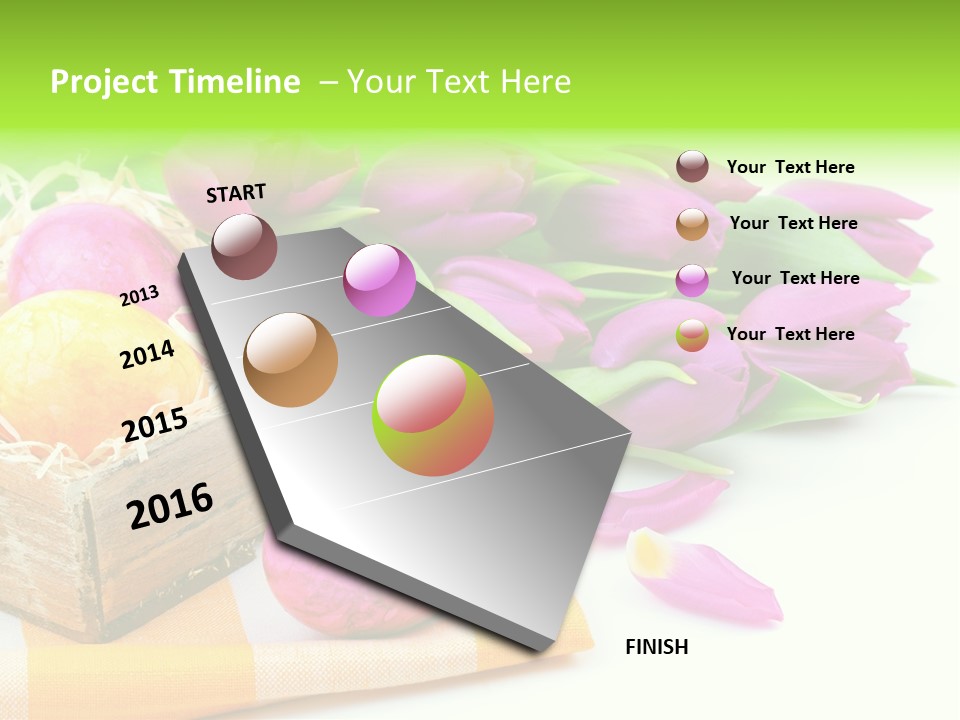 Project Timeline – Your Text Here

START

2013

2014

2015

2016

FINISH

Your Text Here

Your Text Here

Your Text Here

Your Text Here